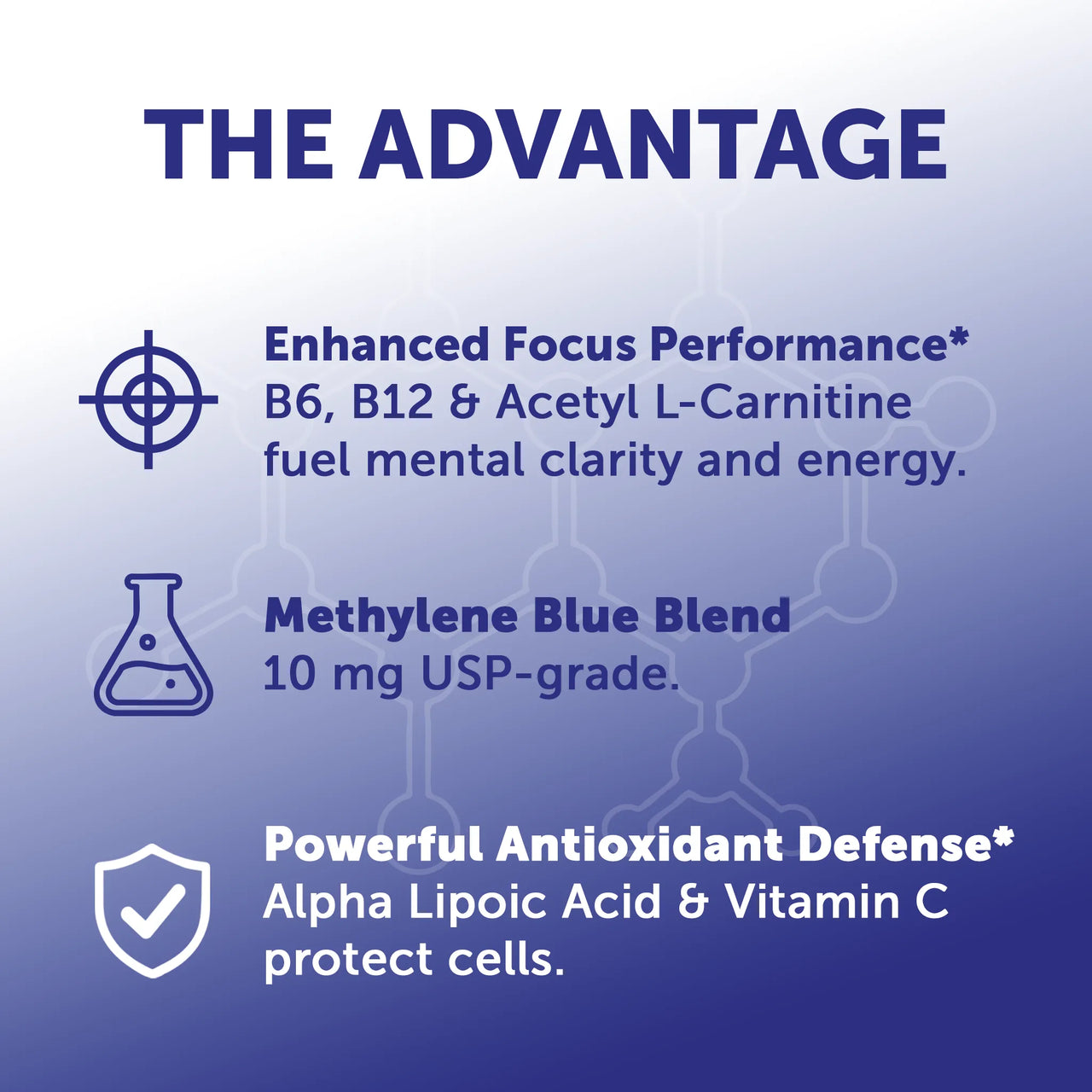 THE ADVANTAGE

Enhanced Focus Performance*
B6, B12 & Acetyl L-Carnitine fuel mental clarity and energy.

Methylene Blue Blend
10 mg USP-grade.

Powerful Antioxidant Defense*
Alpha Lipoic Acid & Vitamin C protect cells.